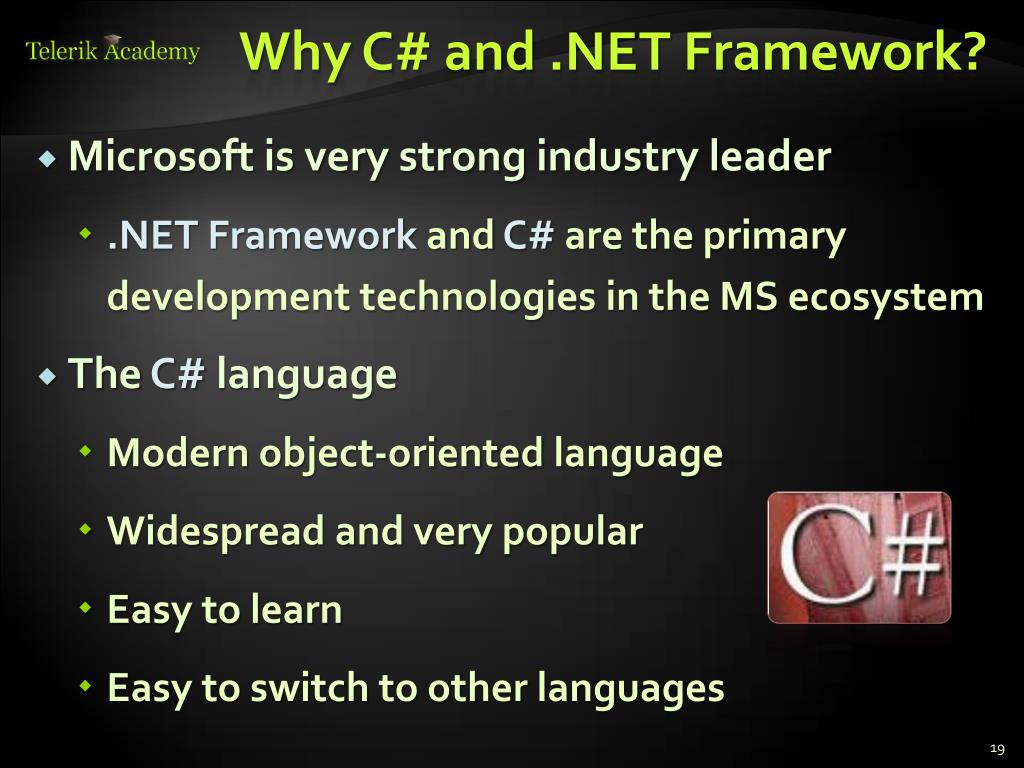 Telerik Academy

Why C# and .NET Framework?

Microsoft is very strong industry leader

.NET Framework and C# are the primary development technologies in the MS ecosystem

The C# language

Modern object-oriented language

Widespread and very popular

Easy to learn

Easy to switch to other languages

C#

19